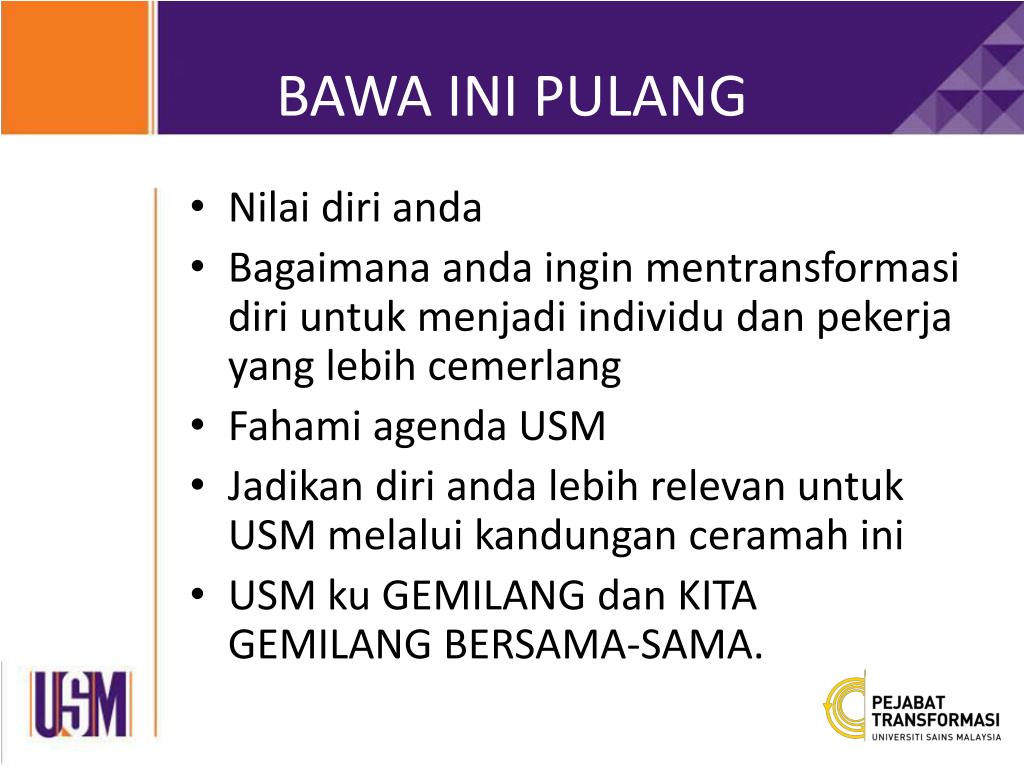 BAWA INI PULANG

• Nilai diri anda
• Bagaimana anda ingin mentransformasi diri untuk menjadi individu dan pekerja yang lebih cemerlang
• Fahami agenda USM
• Jadikan diri anda lebih relevan untuk USM melalui kandungan ceramah ini
• USM ku GEMILANG dan KITA GEMILANG BERSAMA-SAMA.

USM

PEJABAT TRANSFORMASI
UNIVERSITI SAINS MALAYSIA